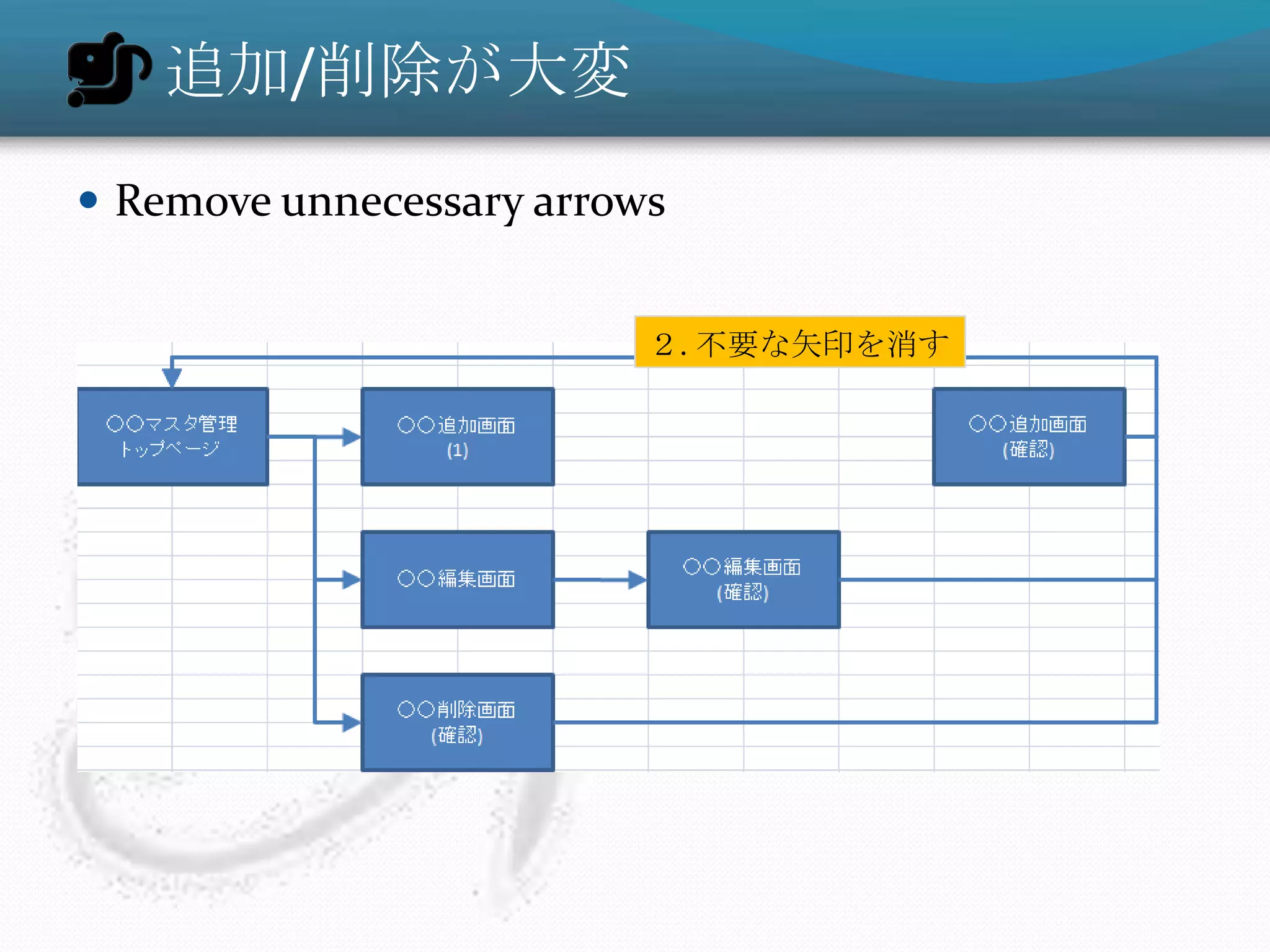 追加/削除が大変

• Remove unnecessary arrows

2. 不要な矢印を消す

○○マスタ管理 トップページ

○○追加画面 (1)

○○追加画面 (確認)

○○編集画面

○○編集画面 (確認)

○○削除画面 (確認)